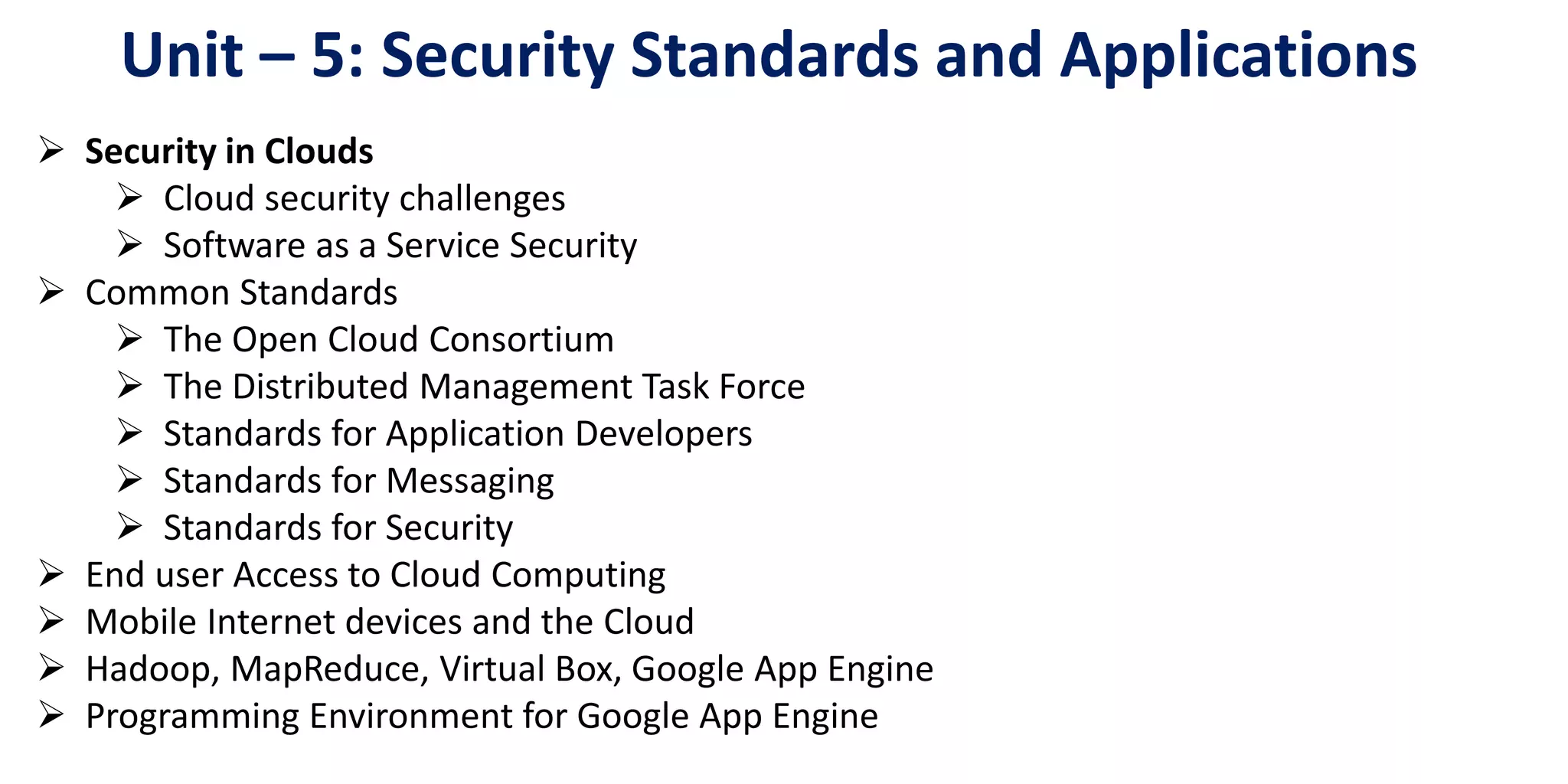 Unit – 5: Security Standards and Applications

➢ Security in Clouds
➢ Cloud security challenges
➢ Software as a Service Security
➢ Common Standards
➢ The Open Cloud Consortium
➢ The Distributed Management Task Force
➢ Standards for Application Developers
➢ Standards for Messaging
➢ Standards for Security
➢ End user Access to Cloud Computing
➢ Mobile Internet devices and the Cloud
➢ Hadoop, MapReduce, Virtual Box, Google App Engine
➢ Programming Environment for Google App Engine